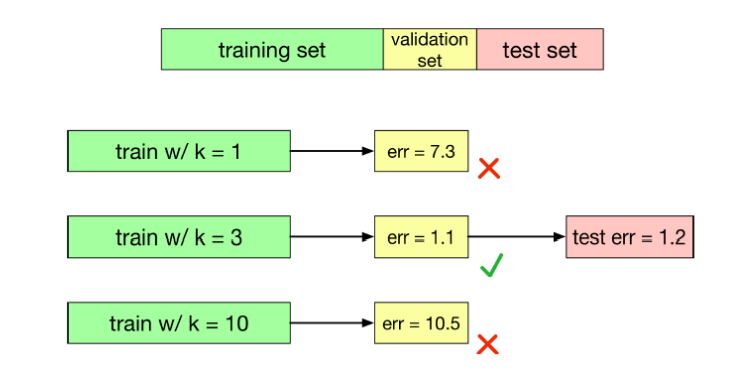 training set

validation set

test set

train w/ k = 1

err = 7.3

train w/ k = 3

err = 1.1

test err = 1.2

train w/ k = 10

err = 10.5